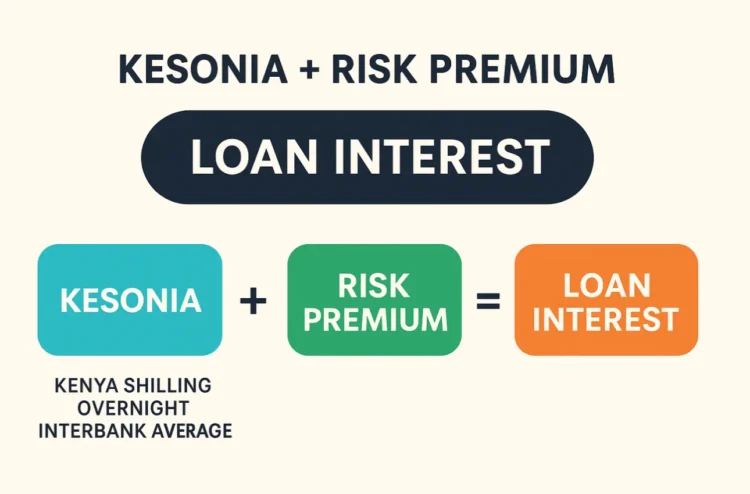 KESONIA + RISK PREMIUM

LOAN INTEREST

KESONIA + RISK PREMIUM = LOAN INTEREST

KENYA SHILLING OVERNIGHT INTERBANK AVERAGE